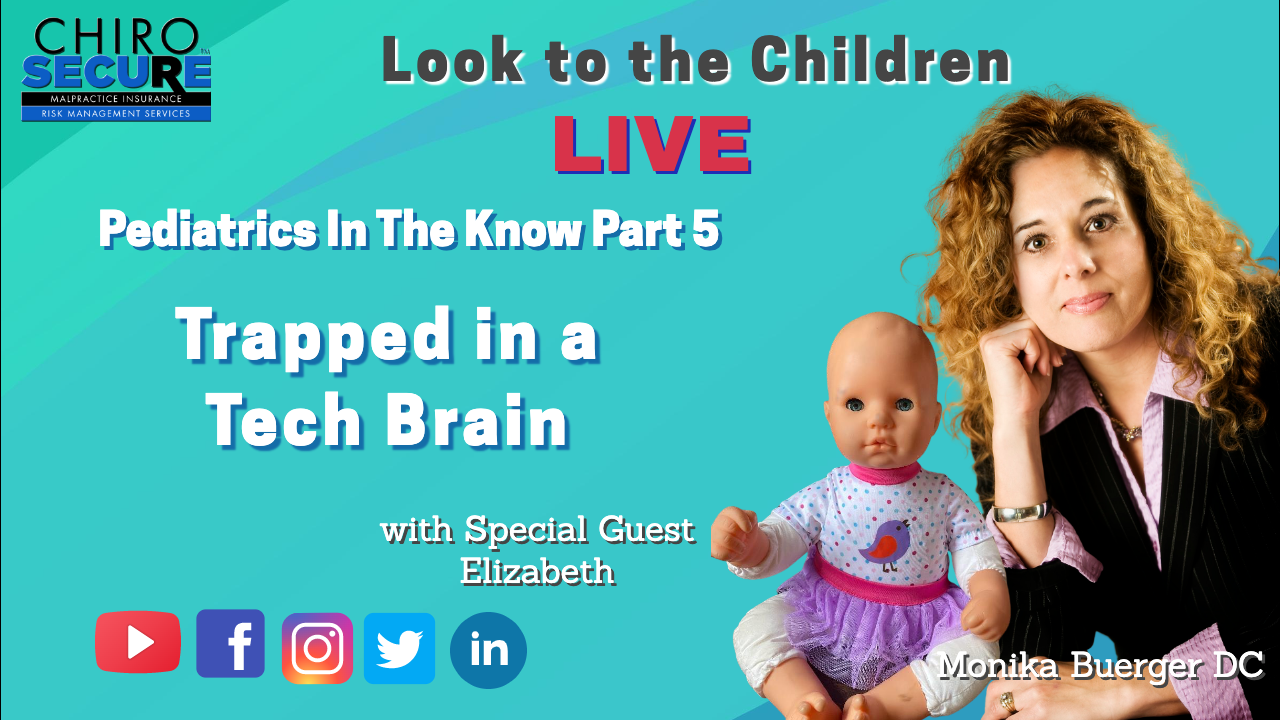 CHIRO SECURE™
MALPRACTICE INSURANCE
RISK MANAGEMENT SERVICES

Look to the Children
LIVE

Pediatrics In The Know Part 5

Trapped in a Tech Brain

with Special Guest Elizabeth

f
in

Monika Buerger DC